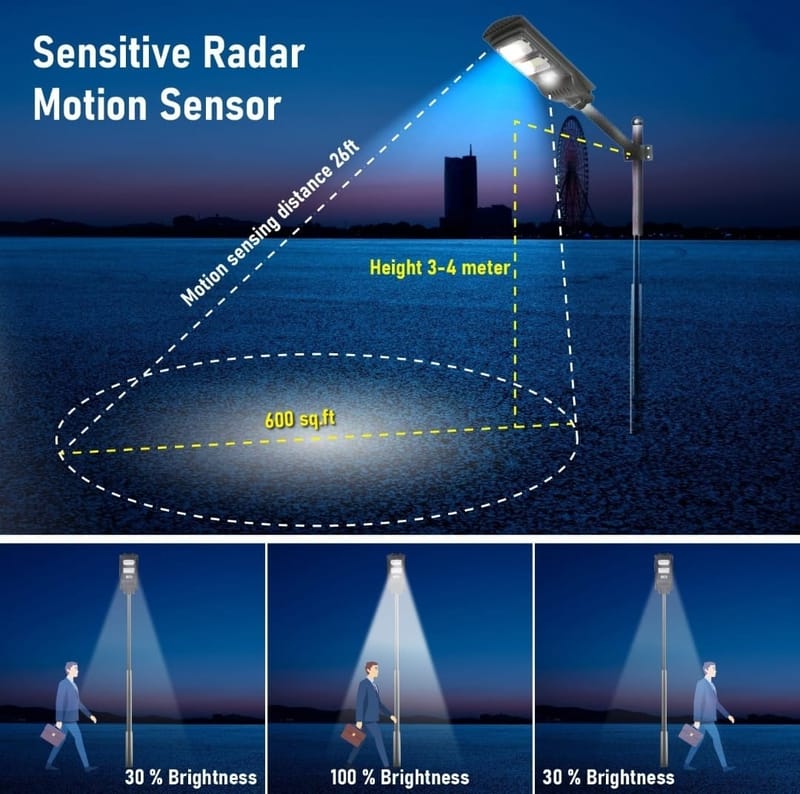 Sensitive Radar Motion Sensor

Motion sensing distance 26ft

Height 3-4 meter

600 sq.ft

30 % Brightness

100 % Brightness

30 % Brightness